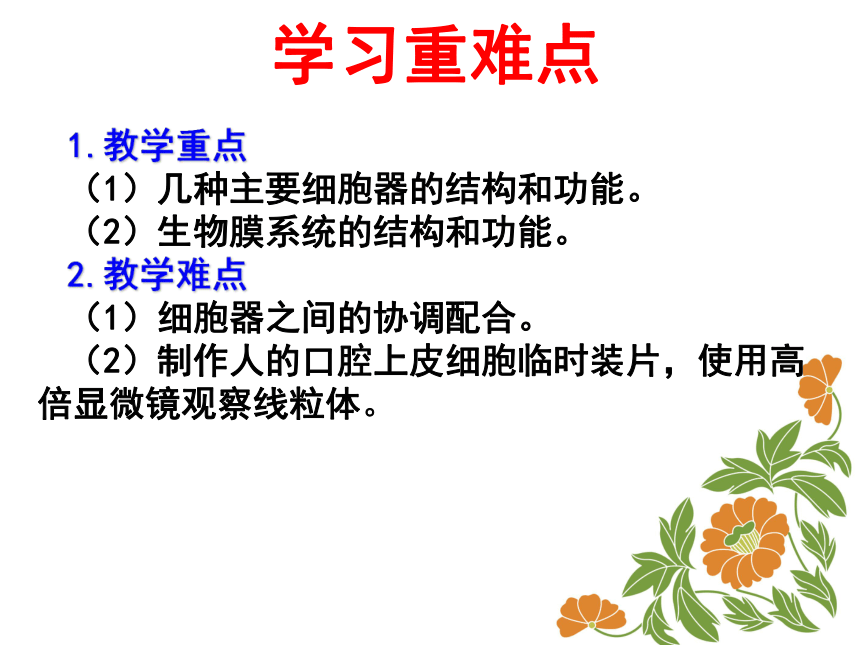 学习重难点

1.教学重点

（1）几种主要细胞器的结构和功能。

（2）生物膜系统的结构和功能。

2.教学难点

（1）细胞器之间的协调配合。

（2）制作人的口腔上皮细胞临时装片，使用高倍显微镜观察线粒体。